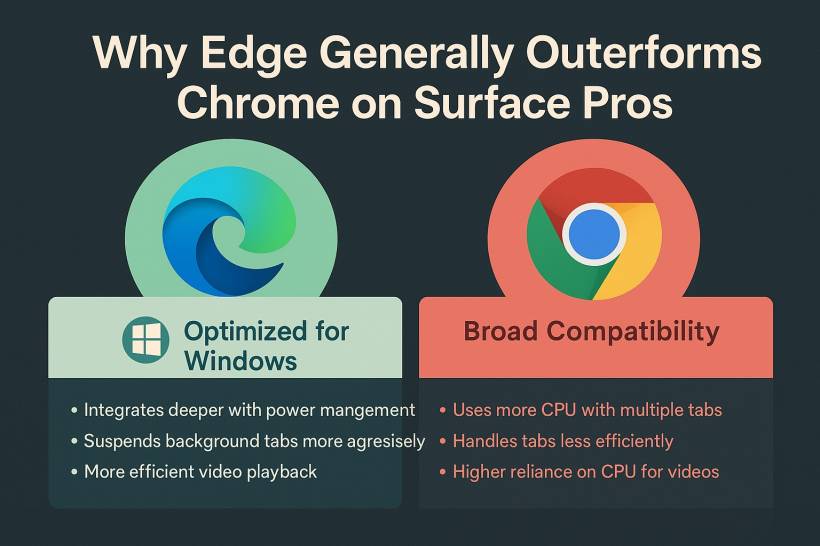 Why Edge Generally Outerforms Chrome on Surface Pros

Optimized for Windows

• Integrates deeper with power mangement
• Suspends background tabs more agresisely
• More efficient video playback

Broad Compatibility

• Uses more CPU with multiple tabs
• Handles tabs less efficiently
• Higher reliance on CPU for videos